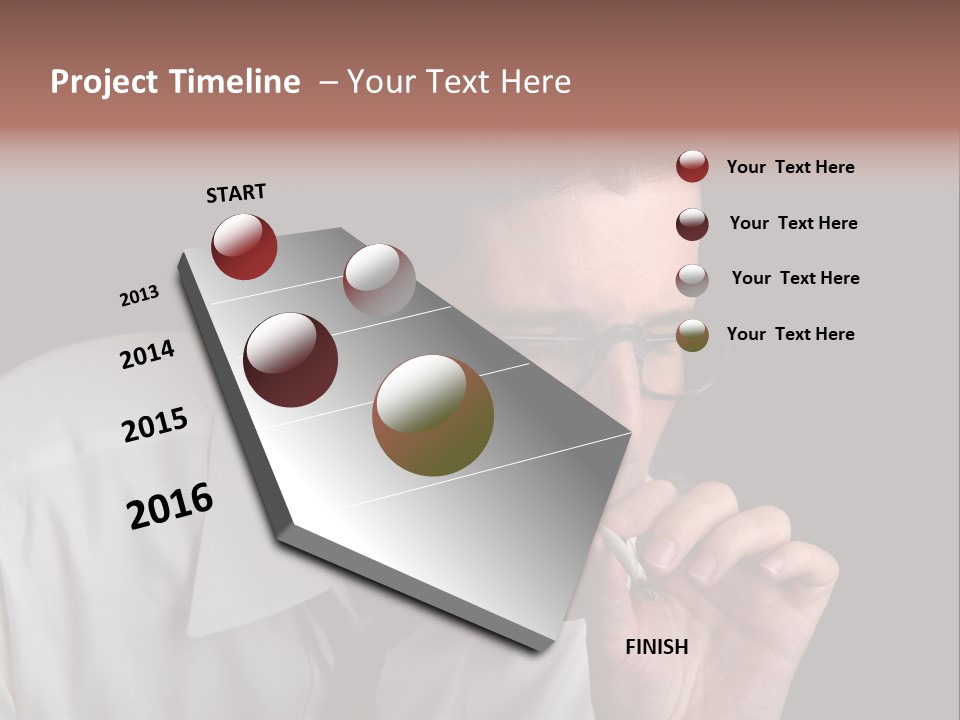 Project Timeline – Your Text Here

START

2013

2014

2015

2016

FINISH

Your Text Here

Your Text Here

Your Text Here

Your Text Here